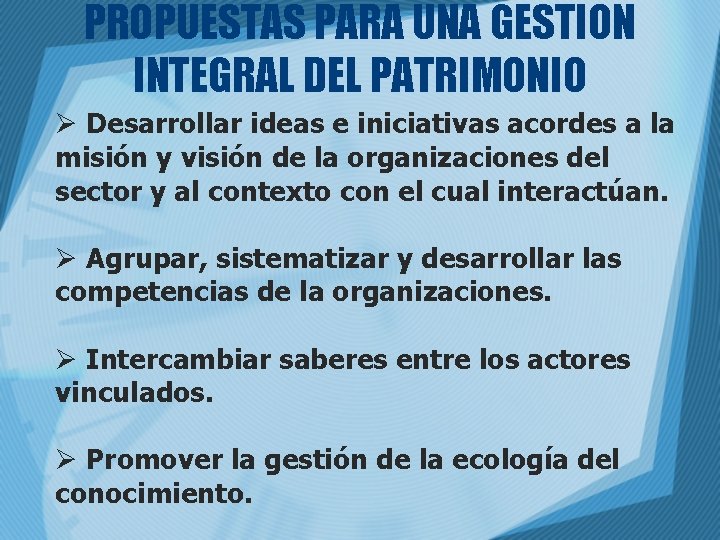 PROPUESTAS PARA UNA GESTION INTEGRAL DEL PATRIMONIO

➢ Desarrollar ideas e iniciativas acordes a la misión y visión de la organizaciones del sector y al contexto con el cual interactúan.

➢ Agrupar, sistematizar y desarrollar las competencias de la organizaciones.

➢ Intercambiar saberes entre los actores vinculados.

➢ Promover la gestión de la ecología del conocimiento.